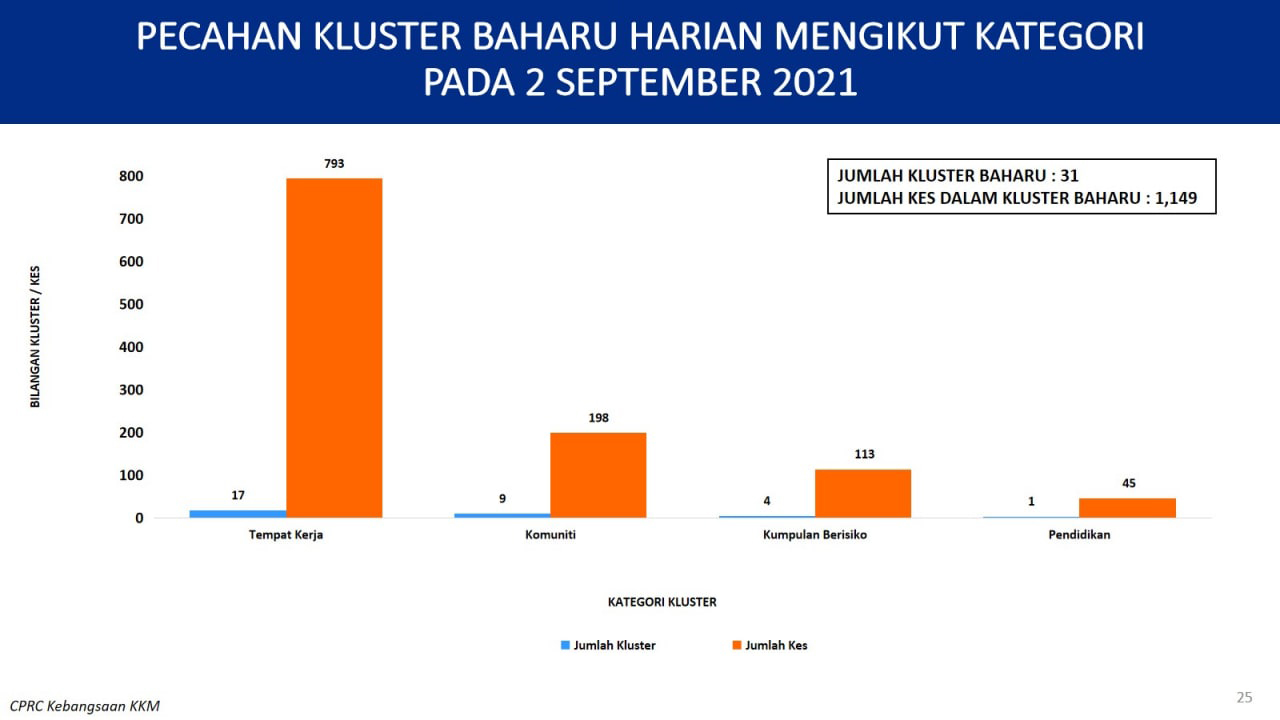 PECAHAN KLUSTER BAHARU HARIAN MENGIKUT KATEGORI
PADA 2 SEPTEMBER 2021

JUMLAH KLUSTER BAHARU : 31
JUMLAH KES DALAM KLUSTER BAHARU : 1,149

BILANGAN KLUSTER / KES

800
700
600
500
400
300
200
100
0

17
793
9
198
4
113
1
45

Tempat Kerja
Komuniti
Kumpulan Berisiko
Pendidikan

KATEGORI KLUSTER

Jumlah Kluster
Jumlah Kes

CPRC Kebangsaan KKM

25